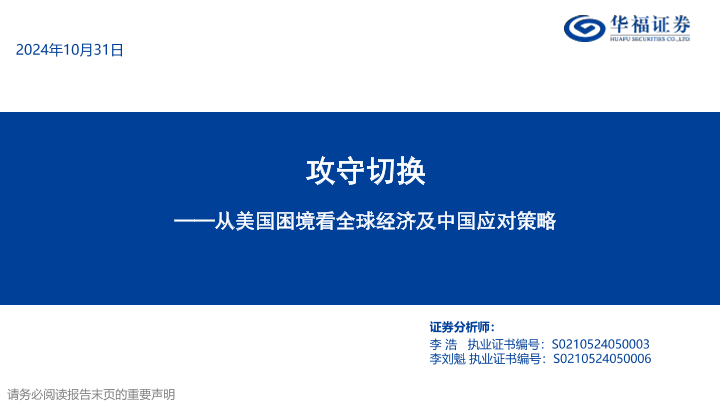 华福证券
HUAFU SECURITIES CO.,LTD

2024年10月31日

攻守切换

——从美国困境看全球经济及中国应对策略

证券分析师：
李 浩 执业证书编号：S0210524050003
李刘魁 执业证书编号：S0210524050006

请务必阅读报告末页的重要声明